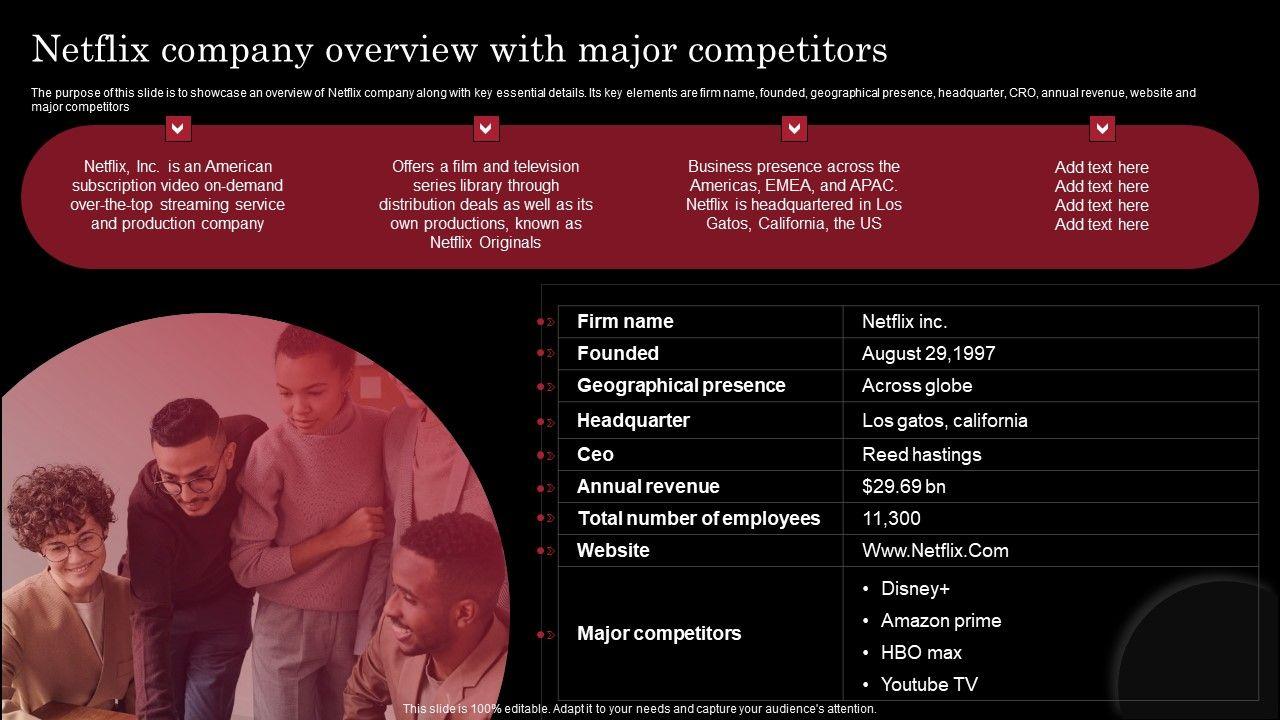 Netflix company overview with major competitors

The purpose of this slide is to showcase an overview of Netflix company along with key essential details. Its key elements are firm name, founded, geographical presence, headquarter, CRO, annual revenue, website and major competitors

Netflix, Inc. is an American subscription video on-demand over-the-top streaming service and production company

Offers a film and television series library through distribution deals as well as its own productions, known as Netflix Originals

Business presence across the Americas, EMEA, and APAC. Netflix is headquartered in Los Gatos, California, the US

Add text here
Add text here
Add text here
Add text here

| Firm name | Netflix inc. |
|---|---|
| Founded | August 29,1997 |
| Geographical presence | Across globe |
| Headquarter | Los gatos, california |
| Ceo | Reed hastings |
| Annual revenue | $29.69 bn |
| Total number of employees | 11,300 |
| Website | Www.Netflix.Com |
| Major competitors | • Disney+ • Amazon prime • HBO max • Youtube TV |

This slide is 100% editable. Adapt it to your needs and capture your audience's attention.